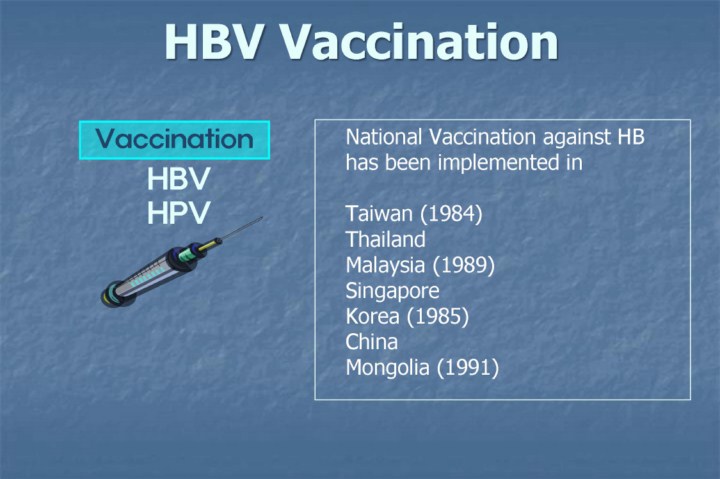 HBV Vaccination

Vaccination
HBV
HPV

National Vaccination against HB has been implemented in

Taiwan (1984)
Thailand
Malaysia (1989)
Singapore
Korea (1985)
China
Mongolia (1991)